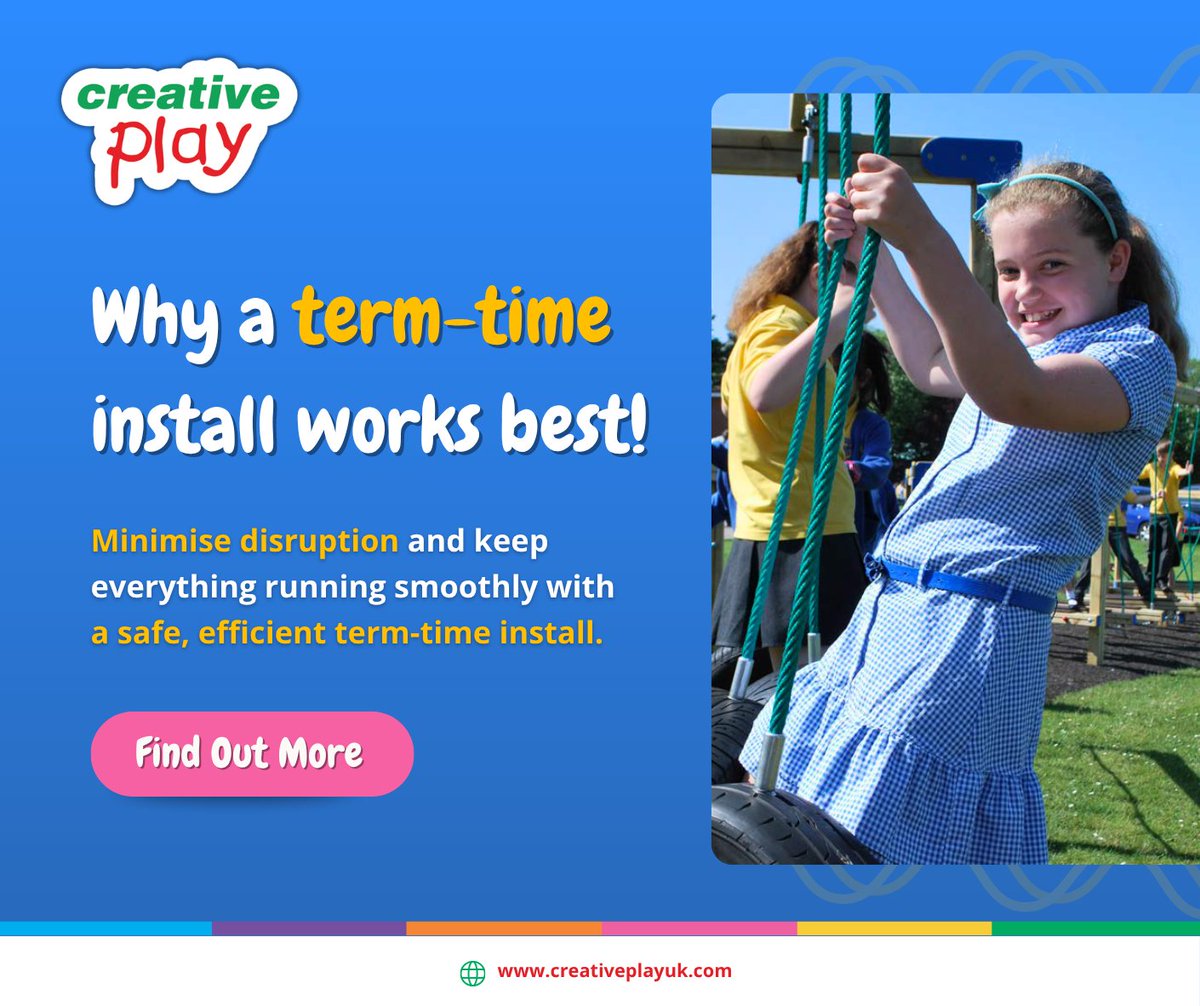 creative play

Why a term-time install works best!

Minimise disruption and keep everything running smoothly with a safe, efficient term-time install.

Find Out More

www.creativeplayuk.com